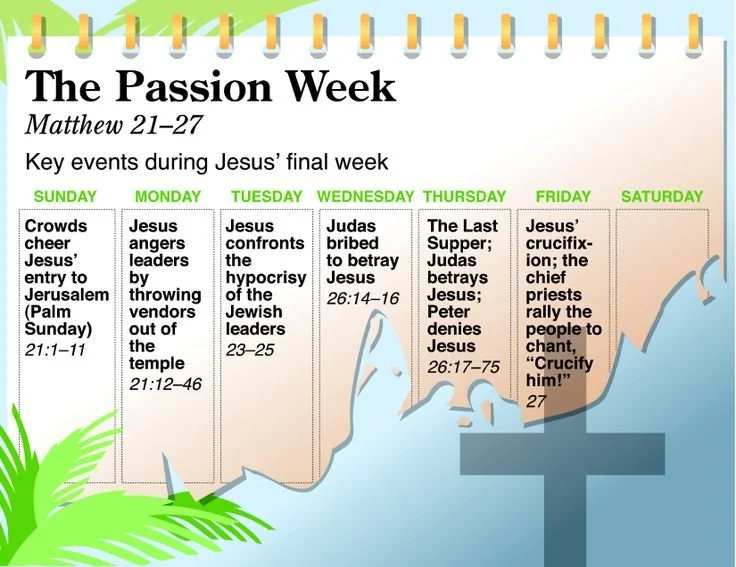 The Passion Week
Matthew 21–27

Key events during Jesus' final week

| SUNDAY | MONDAY | TUESDAY | WEDNESDAY | THURSDAY | FRIDAY | SATURDAY |
|---|---|---|---|---|---|---|
| Crowds cheer Jesus' entry to Jerusalem (Palm Sunday) 21:1–11 | Jesus angers leaders by throwing vendors out of the temple 21:12–46 | Jesus confronts the hypocrisy of the Jewish leaders 23–25 | Judas bribed to betray Jesus 26:14–16 | The Last Supper; Judas betrays Jesus; Peter denies Jesus 26:17–75 | Jesus' crucifixion; the chief priests rally the people to chant, "Crucify him!" 27 | |